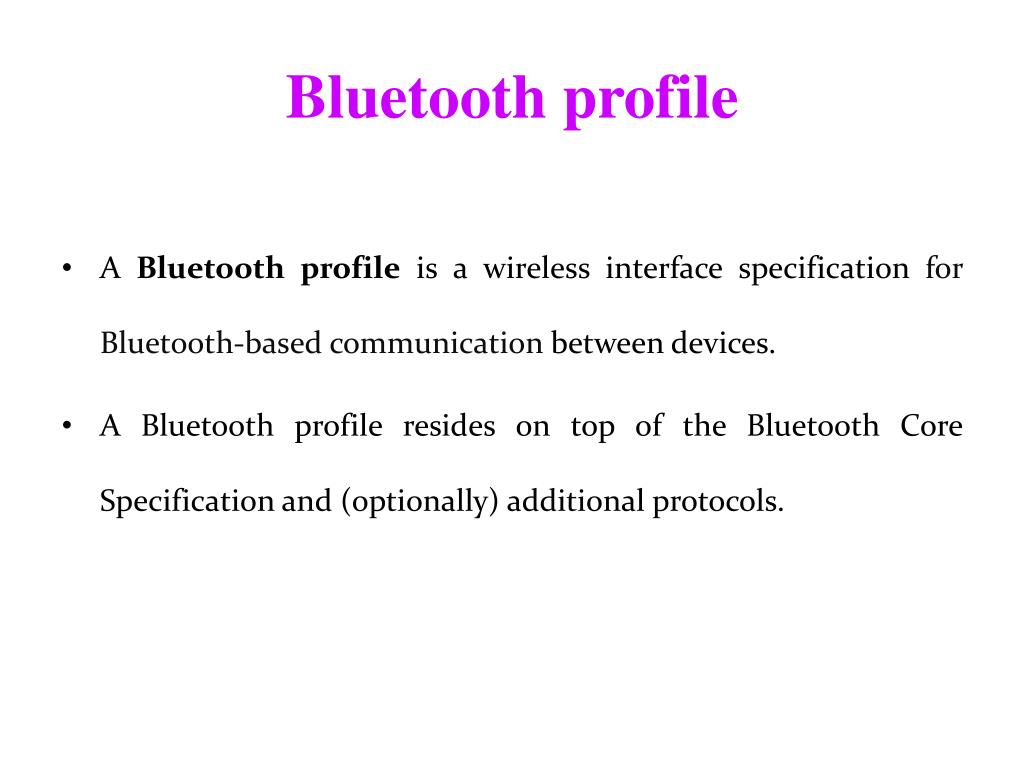 Bluetooth profile

• A Bluetooth profile is a wireless interface specification for Bluetooth-based communication between devices.

• A Bluetooth profile resides on top of the Bluetooth Core Specification and (optionally) additional protocols.